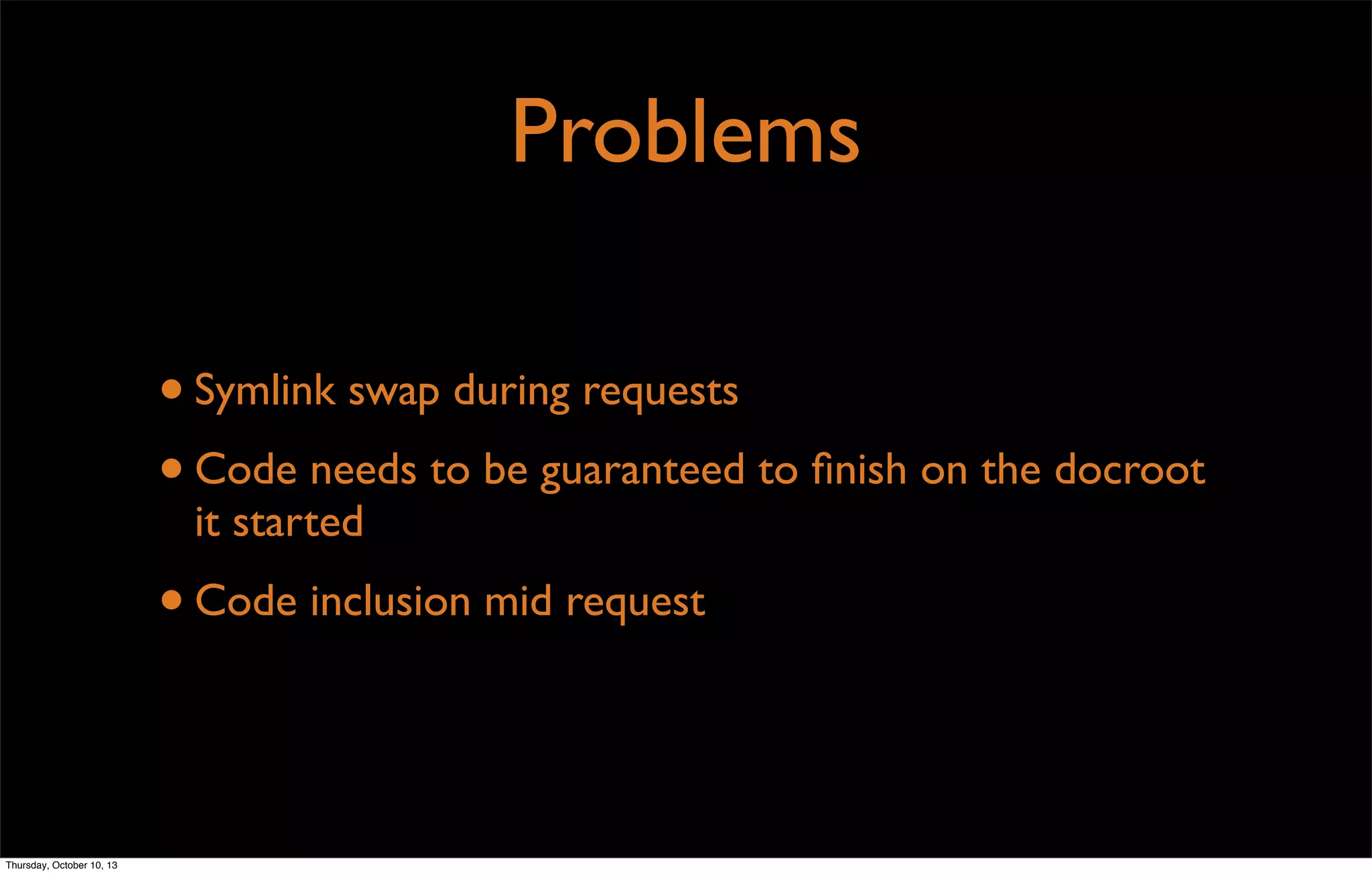 Problems

• Symlink swap during requests

• Code needs to be guaranteed to finish on the docroot it started

• Code inclusion mid request

Thursday, October 10, 13